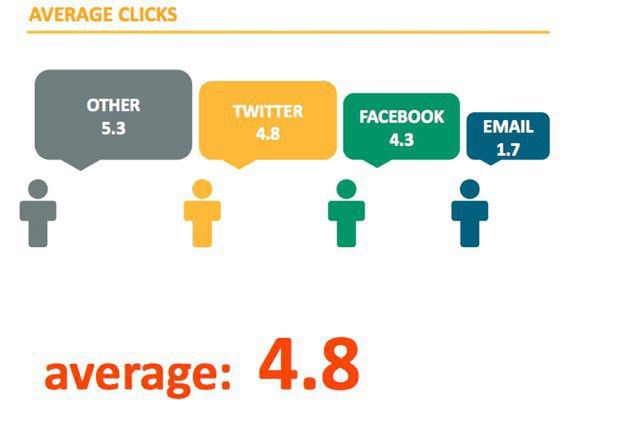 AVERAGE CLICKS

OTHER
5.3

TWITTER
4.8

FACEBOOK
4.3

EMAIL
1.7

average: 4.8